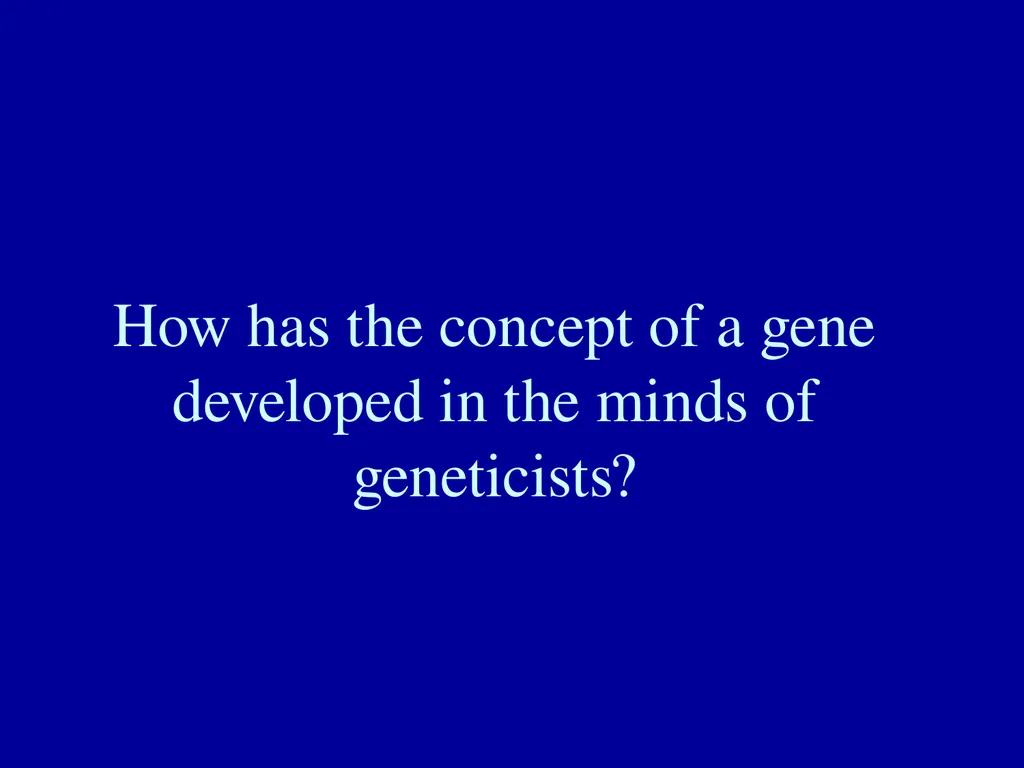 How has the concept of a gene developed in the minds of geneticists?